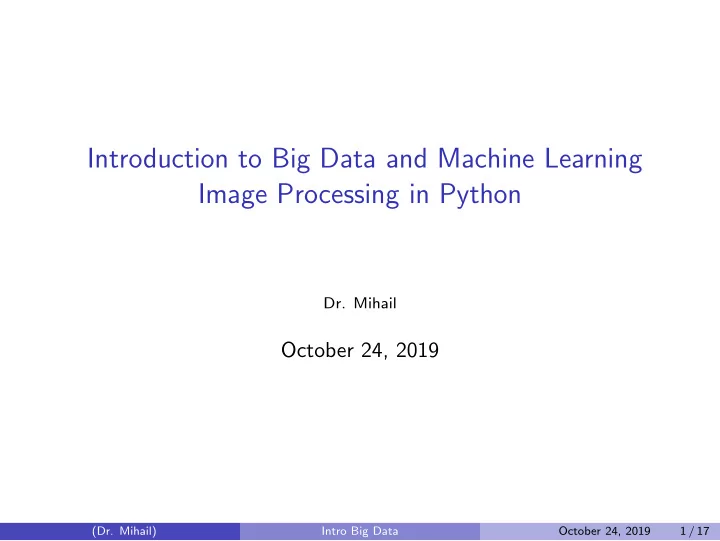 Introduction to Big Data and Machine Learning
Image Processing in Python

Dr. Mihail

October 24, 2019

(Dr. Mihail) Intro Big Data October 24, 2019 1 / 17